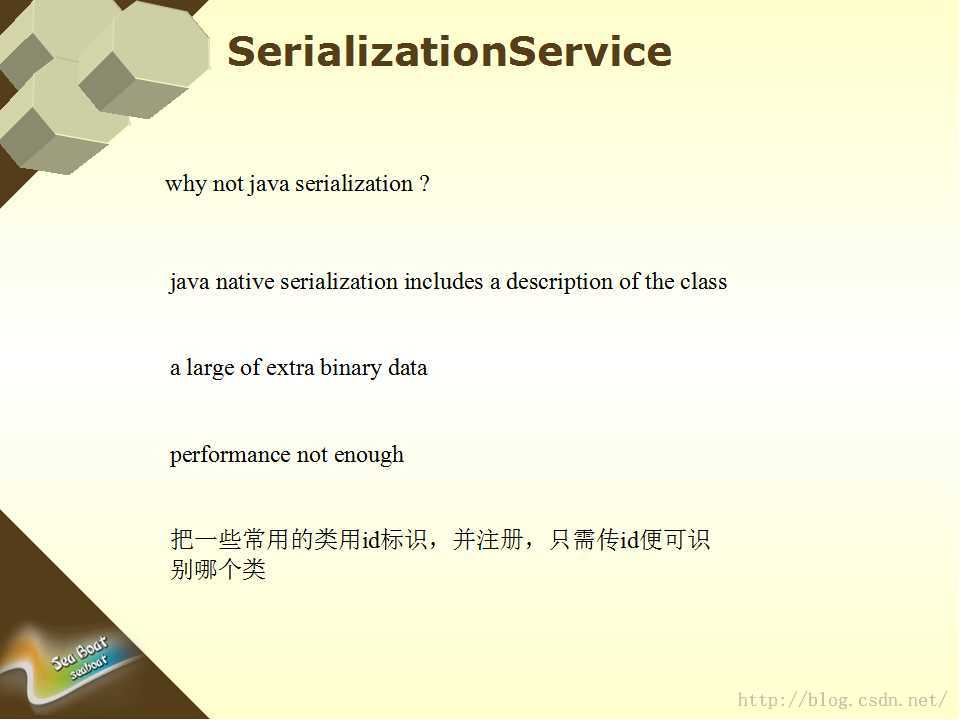 SerializationService

why not java serialization ?

java native serialization includes a description of the class

a large of extra binary data

performance not enough

把一些常用的类用id标识，并注册，只需传id便可识别哪个类

Sea Boat
seaboat

http://blog.csdn.net/